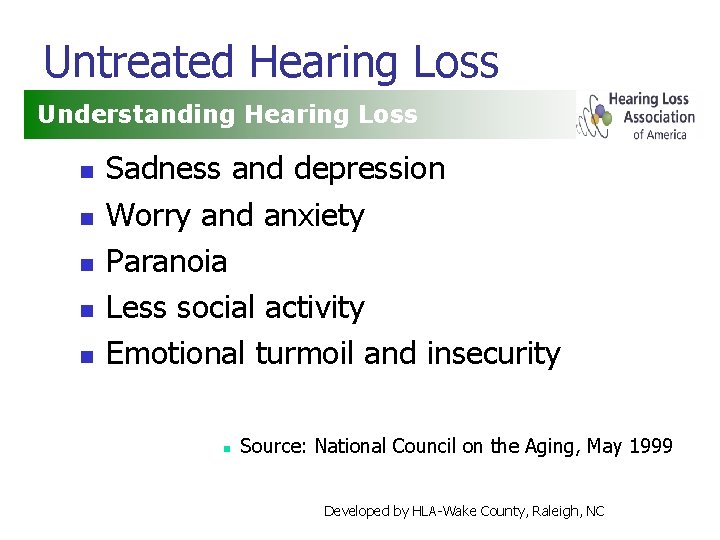 Untreated Hearing Loss

Understanding Hearing Loss

Hearing Loss Association of America

- Sadness and depression
- Worry and anxiety
- Paranoia
- Less social activity
- Emotional turmoil and insecurity

- Source: National Council on the Aging, May 1999

Developed by HLA-Wake County, Raleigh, NC